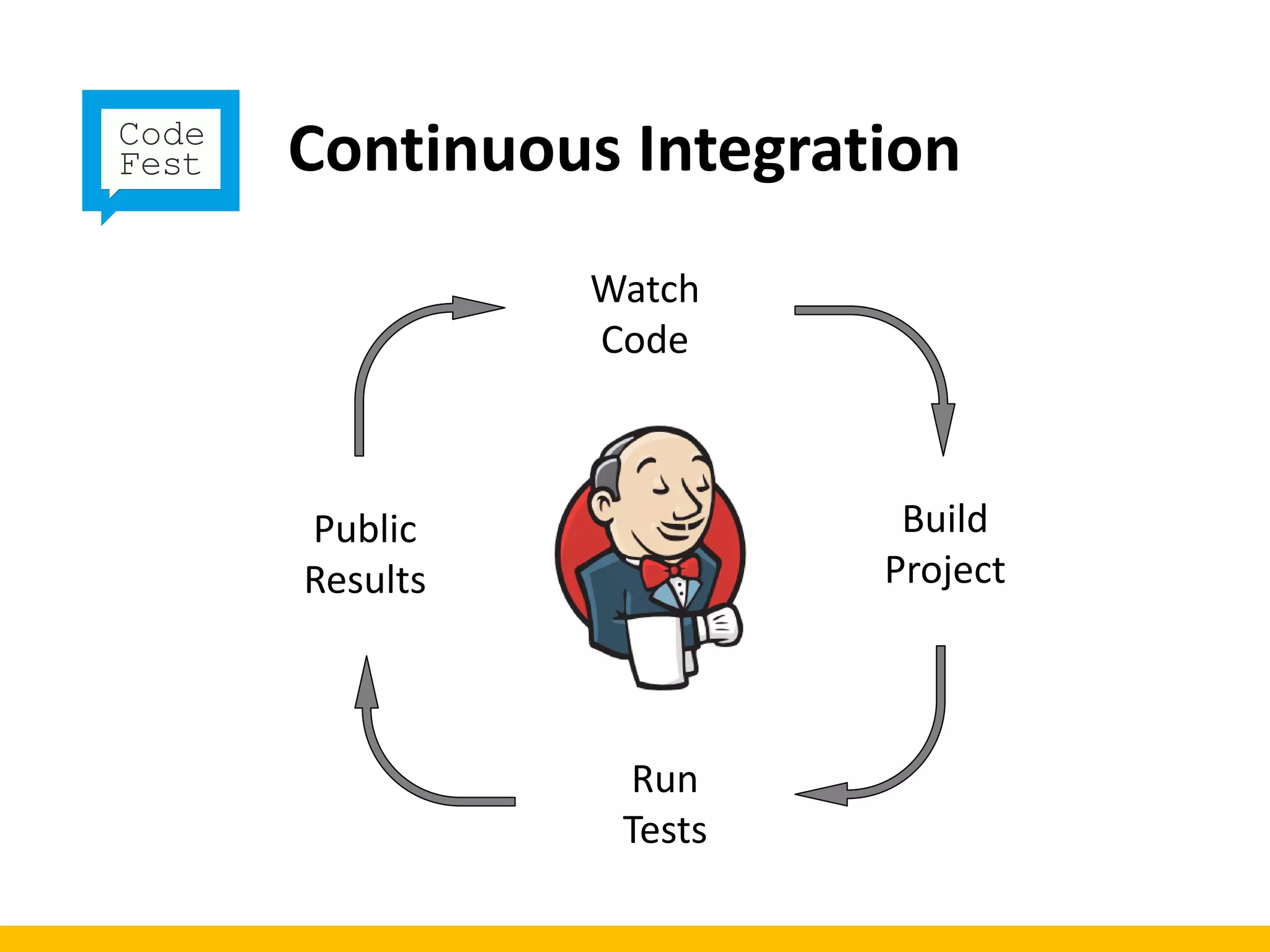 Code Fest

Continuous Integration

Watch Code

Build Project

Run Tests

Public Results